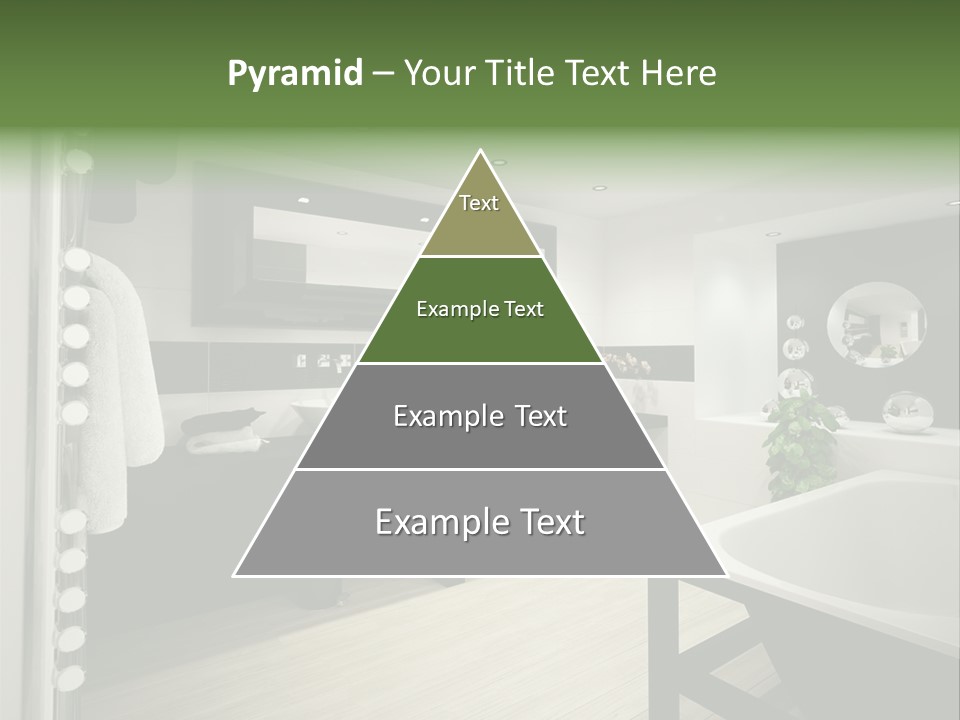 Pyramid – Your Title Text Here

Text

Example Text

Example Text

Example Text